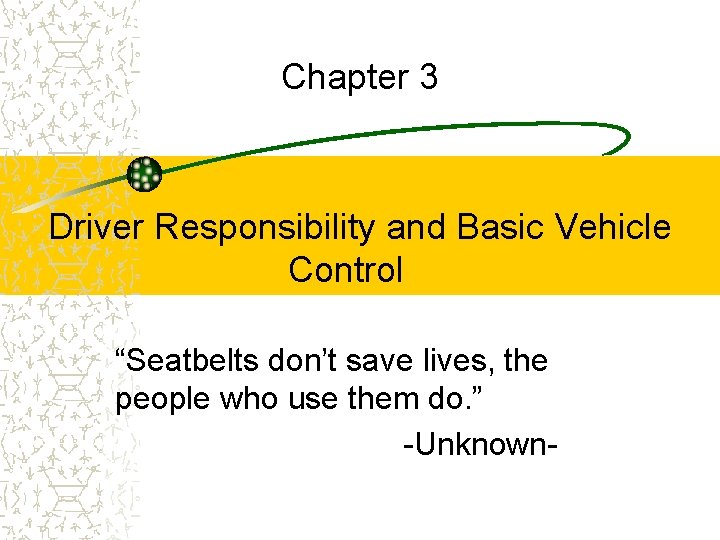 Chapter 3

Driver Responsibility and Basic Vehicle Control

“Seatbelts don’t save lives, the people who use them do.”

-Unknown-